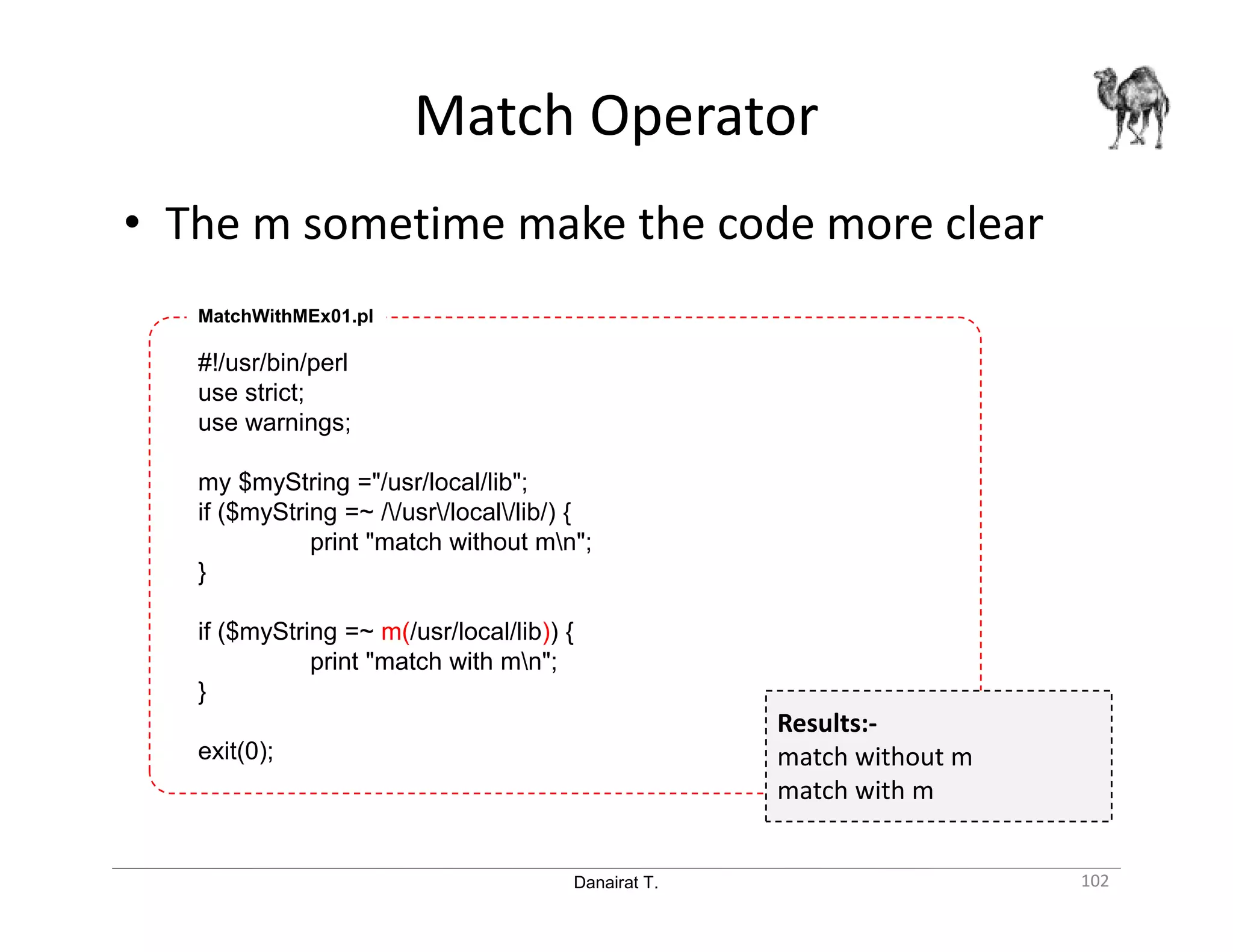 Match Operator

• The m sometime make the code more clear

MatchWithMEx01.pl

#!/usr/bin/perl
use strict;
use warnings;

my $myString ="/usr/local/lib";
if ($myString =~ /\/usr\/local\/lib/) {
print "match without m\n";
}

if ($myString =~ m(/usr/local/lib)) {
print "match with m\n";
}

exit(0);

Results:-
match without m
match with m

Danairat T.

102